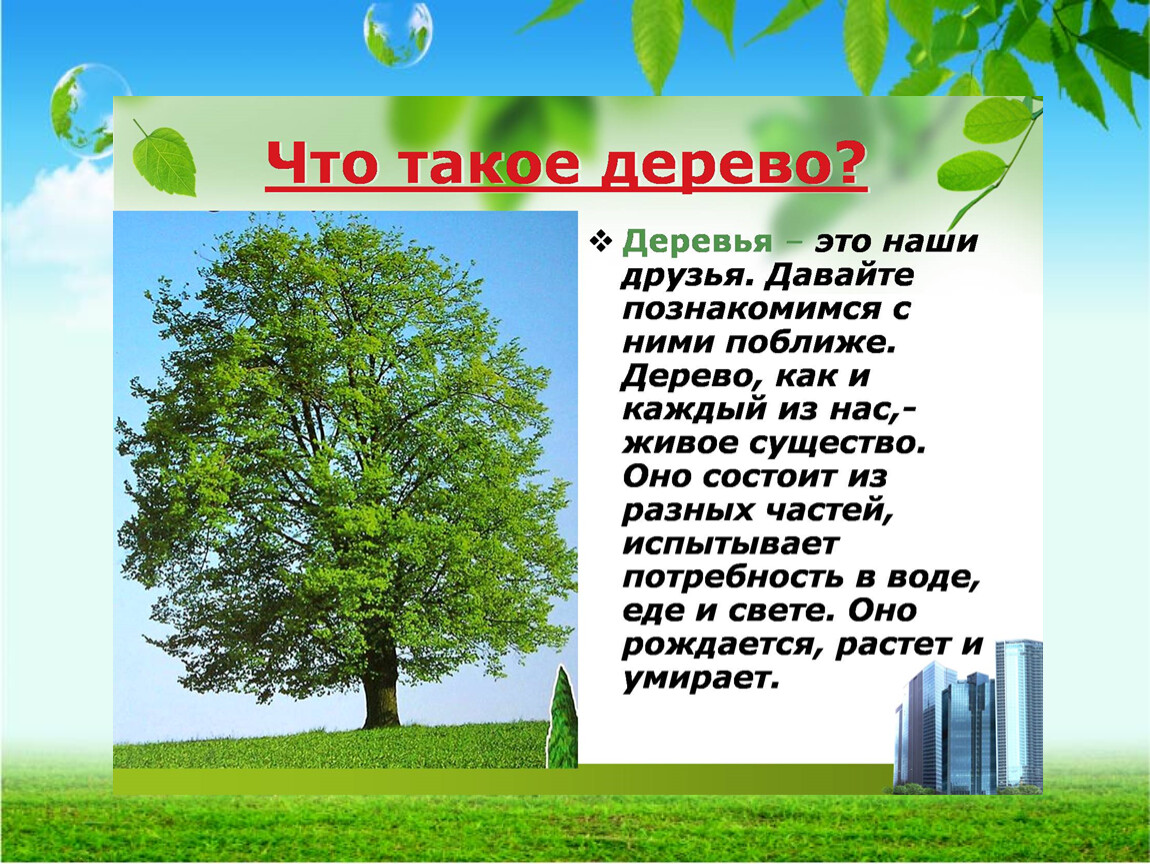 Что такое дерево?

❖ Деревья – это наши друзья. Давайте познакомимся с ними поближе. Дерево, как и каждый из нас,- живое существо. Оно состоит из разных частей, испытывает потребность в воде, еде и свете. Оно рождается, растет и умирает.